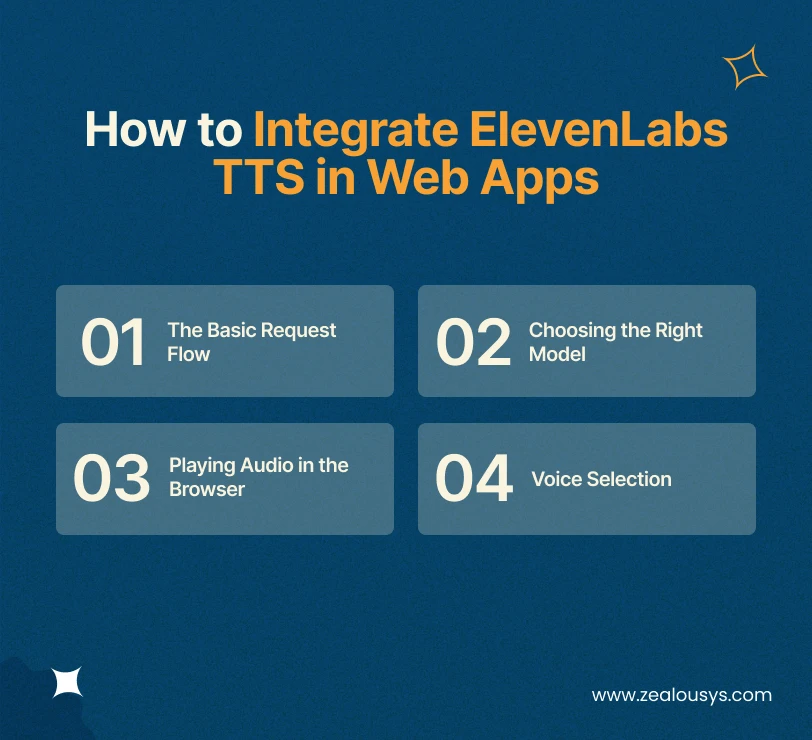 How to Integrate ElevenLabs TTS in Web Apps

01 The Basic Request Flow

02 Choosing the Right Model

03 Playing Audio in the Browser

04 Voice Selection

www.zealousys.com